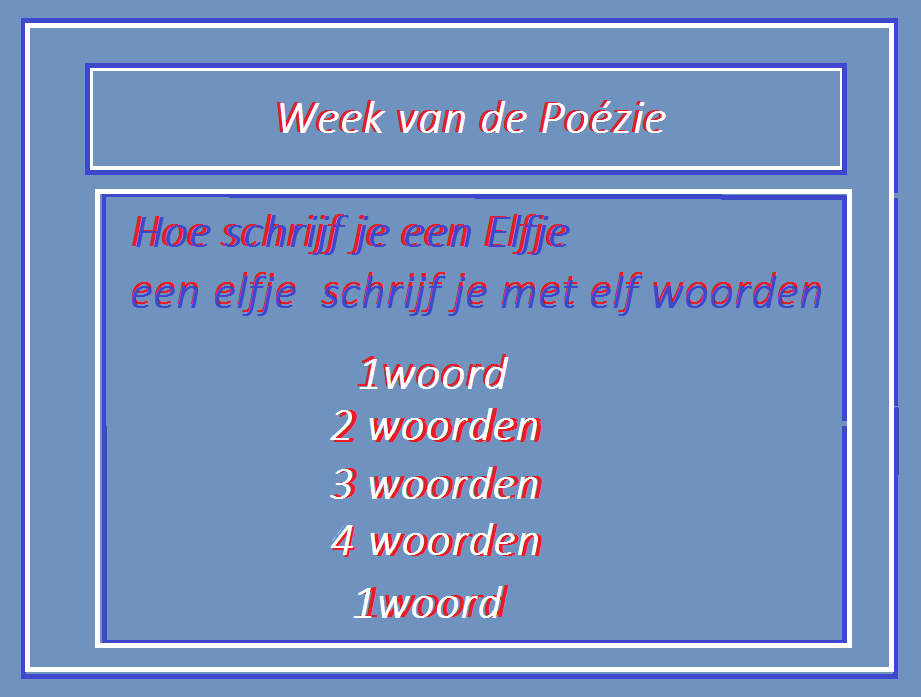 Week van de Poézie

Hoe schrijf je een Elfje
een elfje schrijf je met elf woorden

1woord
2 woorden
3 woorden
4 woorden
1woord